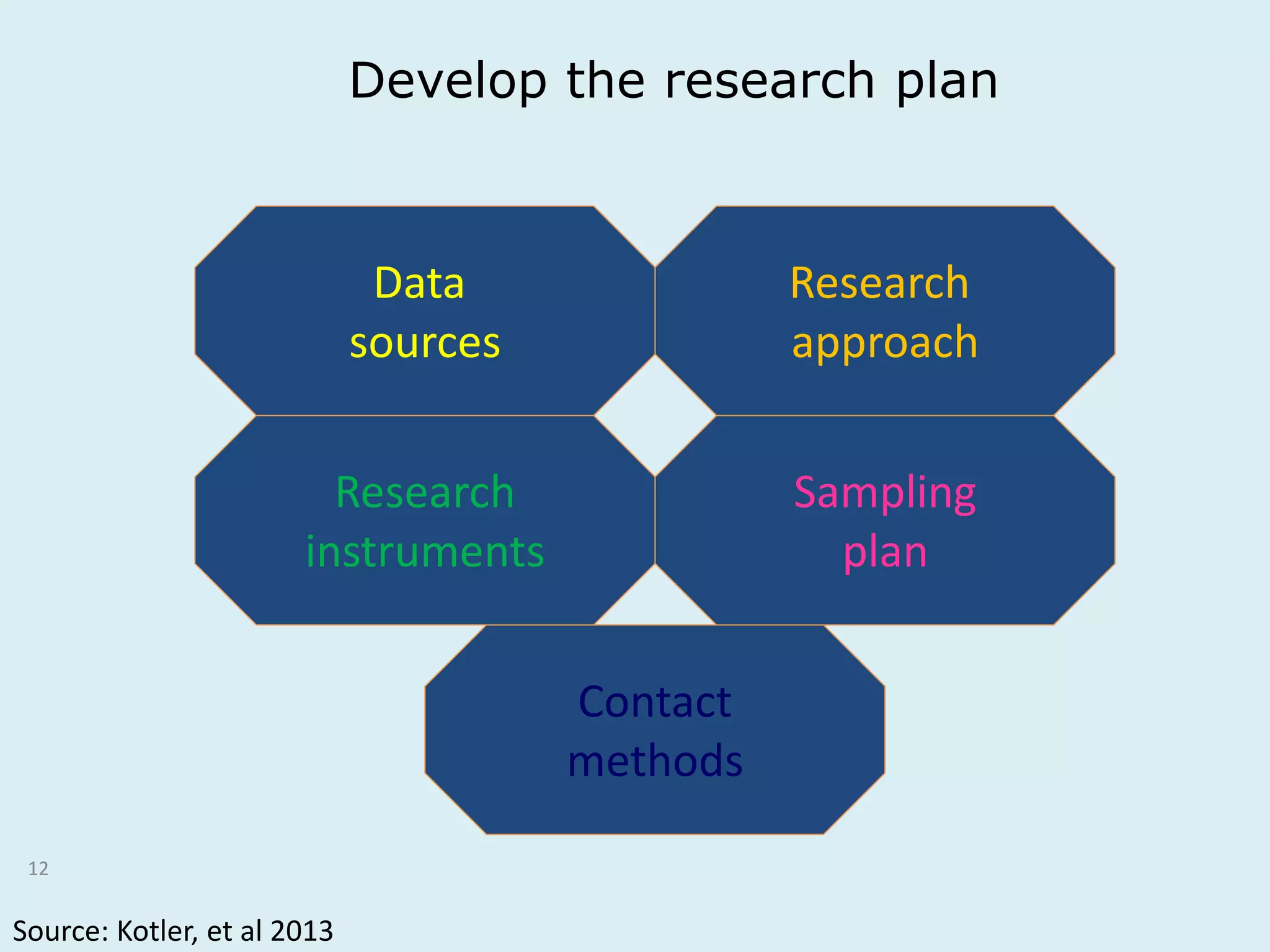 Develop the research plan

Data sources

Research approach

Research instruments

Sampling plan

Contact methods

12

Source: Kotler, et al 2013